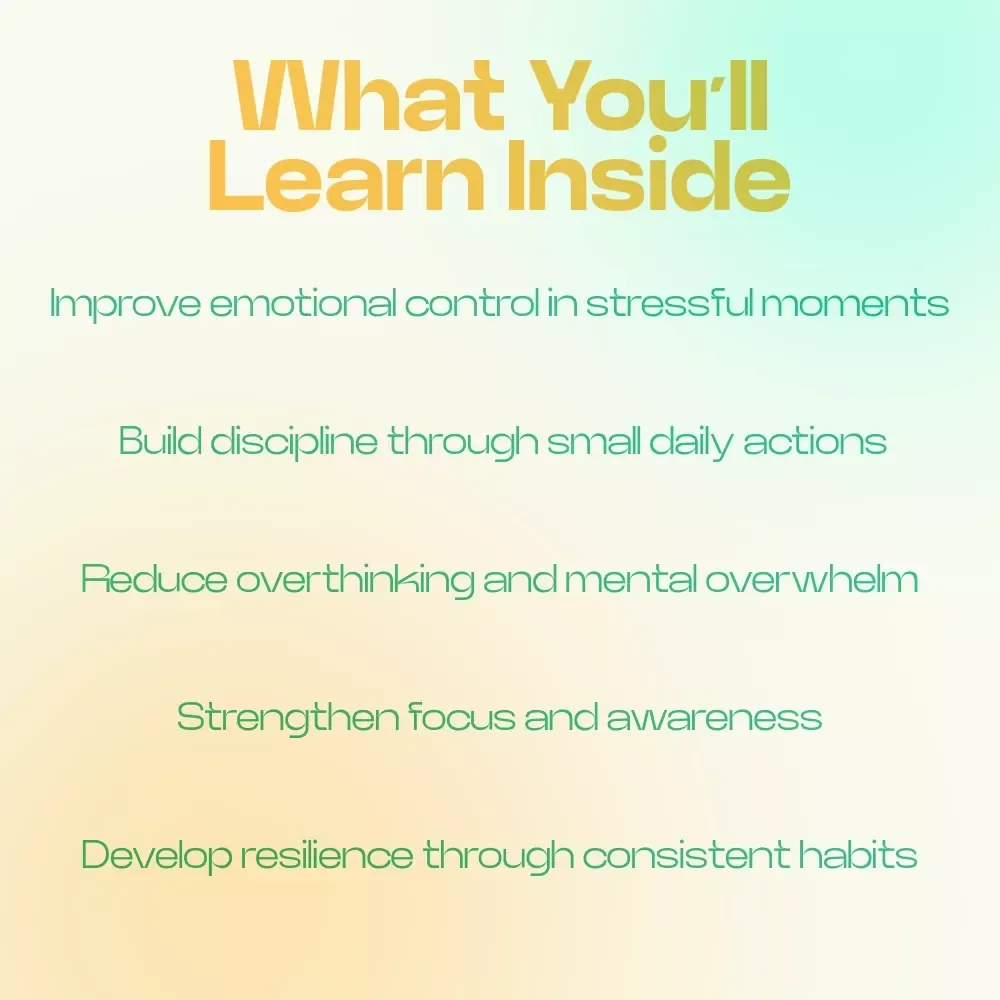 What You'll Learn Inside

Improve emotional control in stressful moments

Build discipline through small daily actions

Reduce overthinking and mental overwhelm

Strengthen focus and awareness

Develop resilience through consistent habits